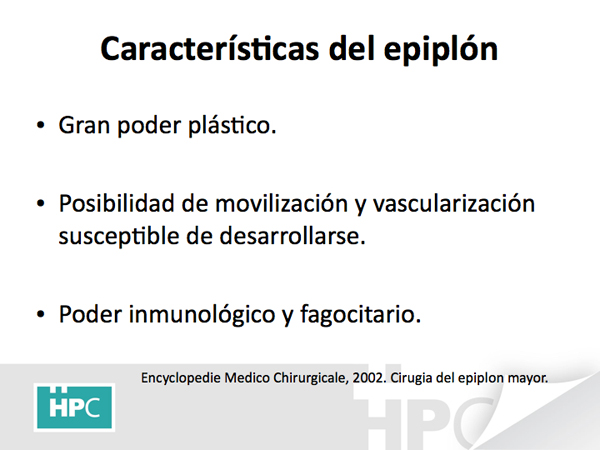 Características del epiplón

• Gran poder plástico.

• Posibilidad de movilización y vascularización susceptible de desarrollarse.

• Poder inmunológico y fagocitario.

Encyclopedie Medico Chirurgicale, 2002. Cirugia del epiplon mayor.

HPC

HPC